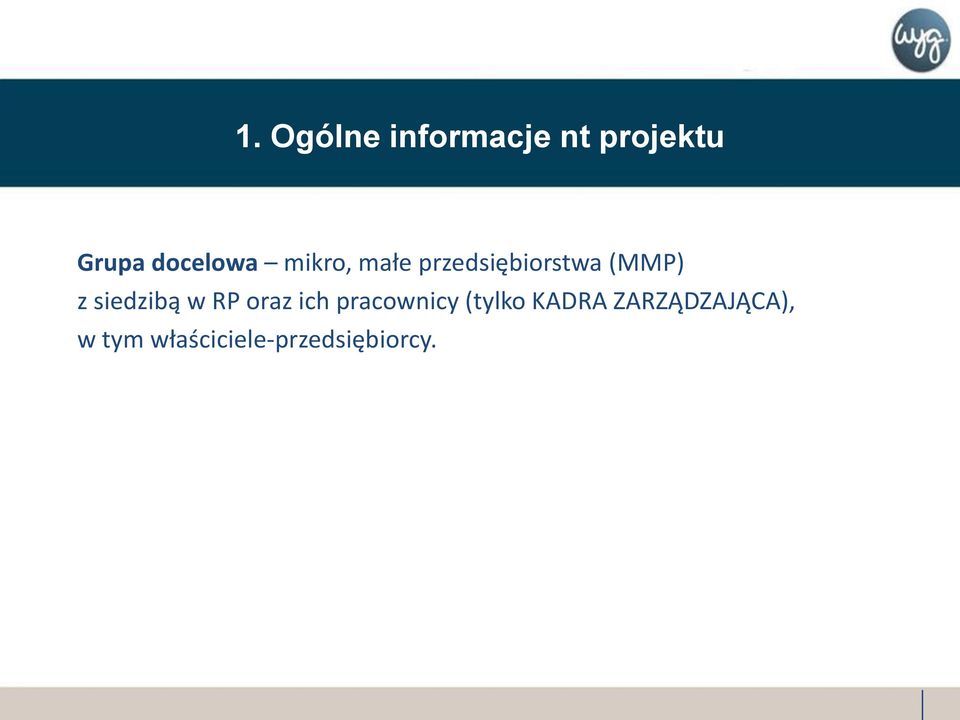 wyg

1. Ogólne informacje nt projektu

Grupa docelowa – mikro, małe przedsiębiorstwa (MMP) z siedzibą w RP oraz ich pracownicy (tylko KADRA ZARZĄDZAJĄCA), w tym właściciele-przedsiębiorcy.